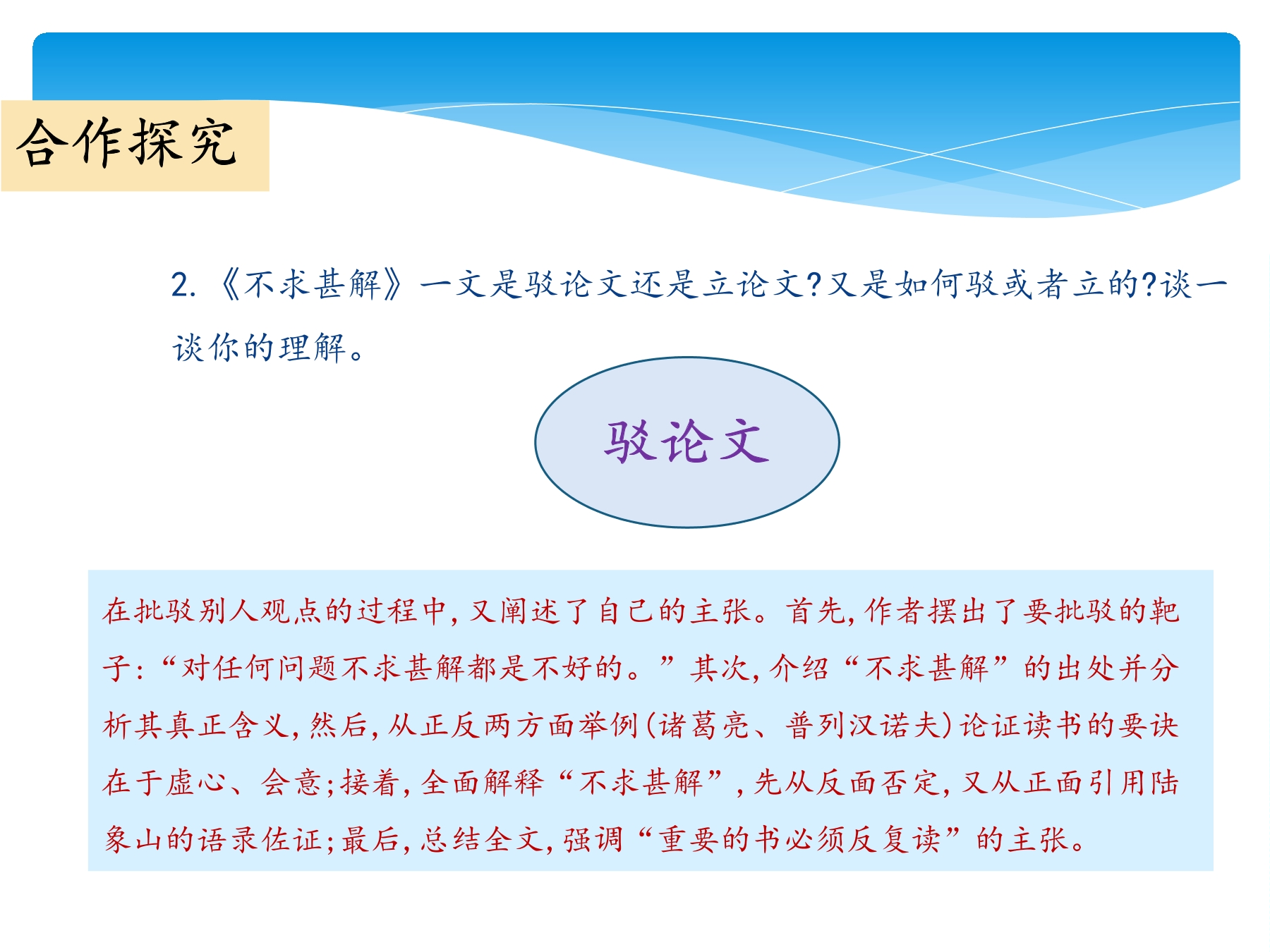 合作探究

2.《不求甚解》一文是驳论文还是立论文?又是如何驳或者立的?谈一谈你的理解。

驳论文

在批驳别人观点的过程中,又阐述了自己的主张。首先,作者摆出了要批驳的靶子:“对任何问题不求甚解都是不好的。”其次,介绍“不求甚解”的出处并分析其真正含义,然后,从正反两方面举例(诸葛亮、普列汉诺夫)论证读书的要诀在于虚心、会意;接着,全面解释“不求甚解”,先从反面否定,又从正面引用陆象山的语录佐证;最后,总结全文,强调“重要的书必须反复读”的主张。